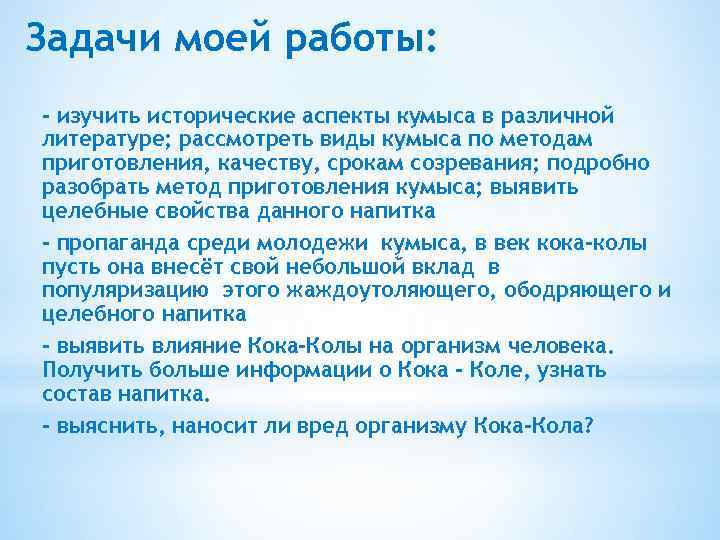 Задачи моей работы:

- изучить исторические аспекты кумыса в различной литературе; рассмотреть виды кумыса по методам приготовления, качеству, срокам созревания; подробно разобрать метод приготовления кумыса; выявить целебные свойства данного напитка

- пропаганда среди молодежи кумыса, в век кока-колы пусть она внесёт свой небольшой вклад в популяризацию этого жаждоутоляющего, ободряющего и целебного напитка

- выявить влияние Кока-Колы на организм человека. Получить больше информации о Кока - Коле, узнать состав напитка.

- выяснить, наносит ли вред организму Кока-Кола?